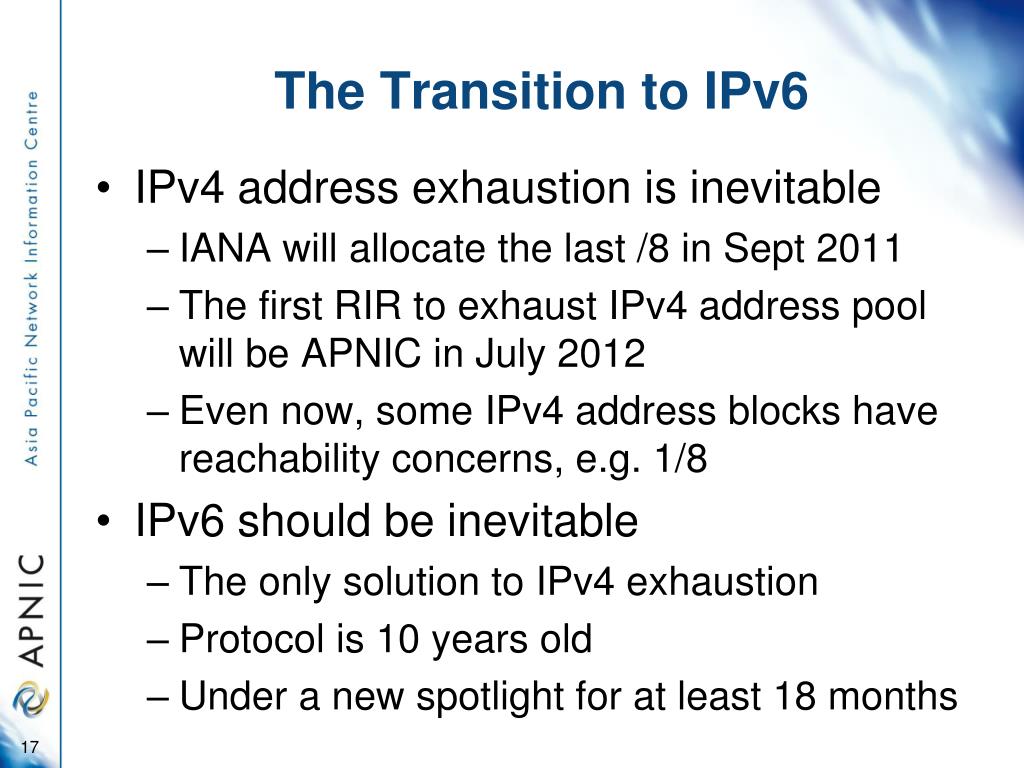 Asia Pacific Network Information Centre

APNIC

The Transition to IPv6

• IPv4 address exhaustion is inevitable
– IANA will allocate the last /8 in Sept 2011
– The first RIR to exhaust IPv4 address pool will be APNIC in July 2012
– Even now, some IPv4 address blocks have reachability concerns, e.g. 1/8

• IPv6 should be inevitable
– The only solution to IPv4 exhaustion
– Protocol is 10 years old
– Under a new spotlight for at least 18 months

17